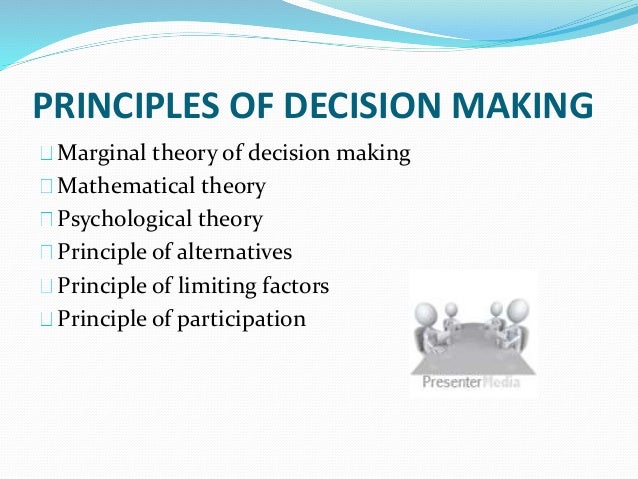 PRINCIPLES OF DECISION MAKING

Marginal theory of decision making
Mathematical theory
Psychological theory
Principle of alternatives
Principle of limiting factors
Principle of participation

PresenterMedia